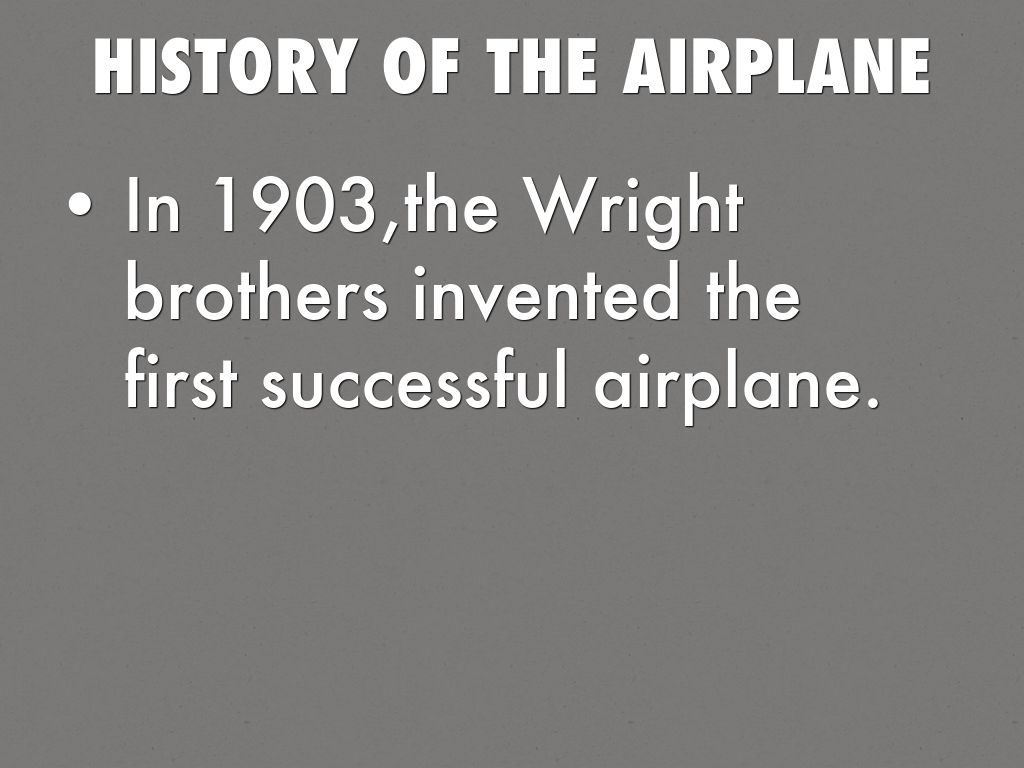 HISTORY OF THE AIRPLANE

• In 1903,the Wright brothers invented the first successful airplane.